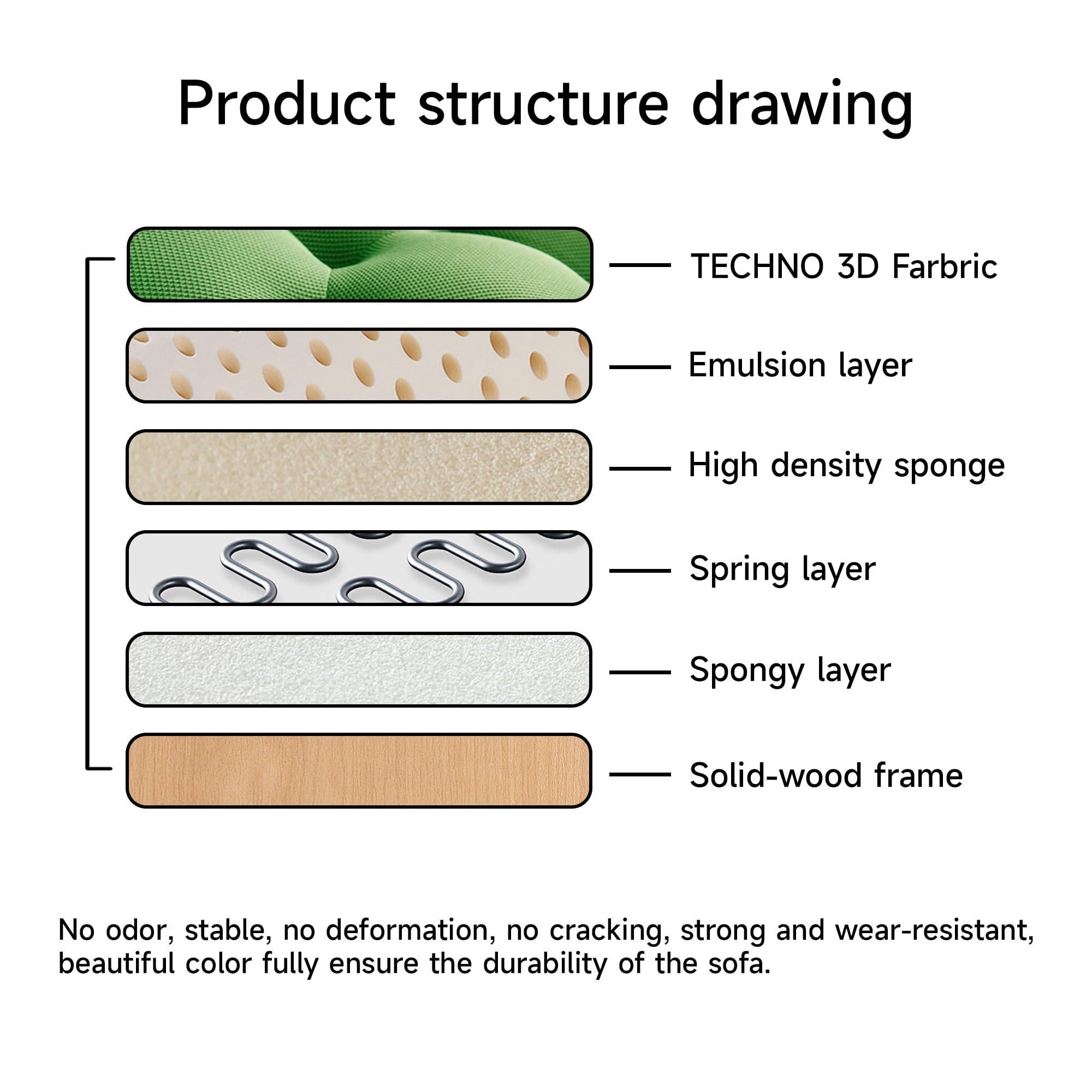 Product structure drawing

TECHNO 3D Farbric

Emulsion layer

High density sponge

Spring layer

Spongy layer

Solid-wood frame

No odor, stable, no deformation, no cracking, strong and wear-resistant, beautiful color fully ensure the durability of the sofa.